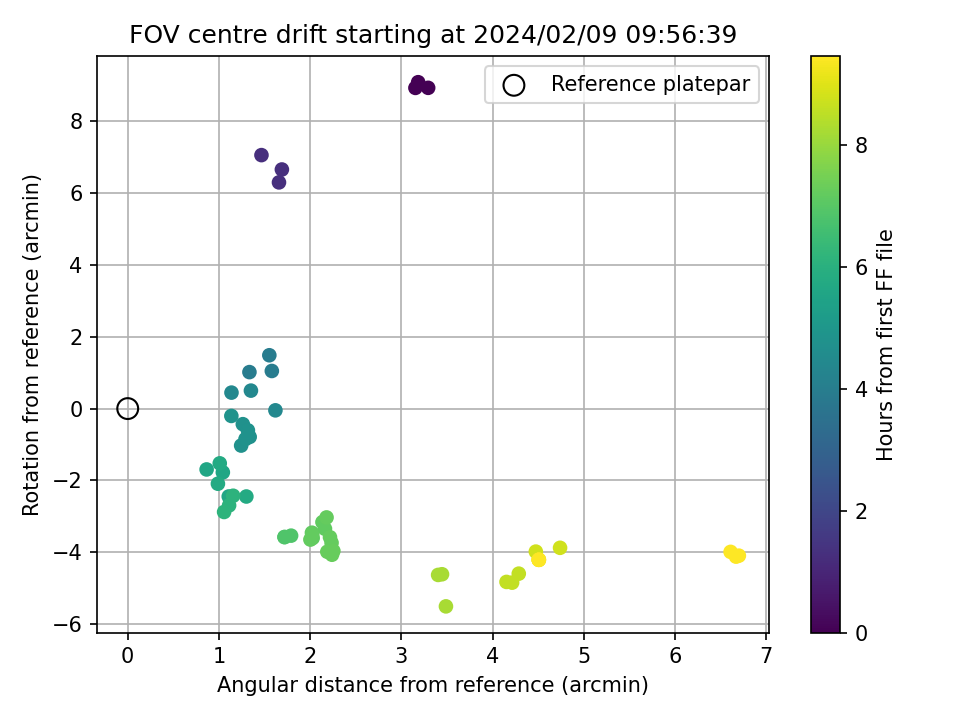 FOV centre drift starting at 2024/02/09 09:56:39

Reference platepar

Rotation from reference (arcmin)

8
6
4
2
0
−2
−4
−6

0 1 2 3 4 5 6 7

Angular distance from reference (arcmin)

Hours from first FF file

8
6
4
2
0